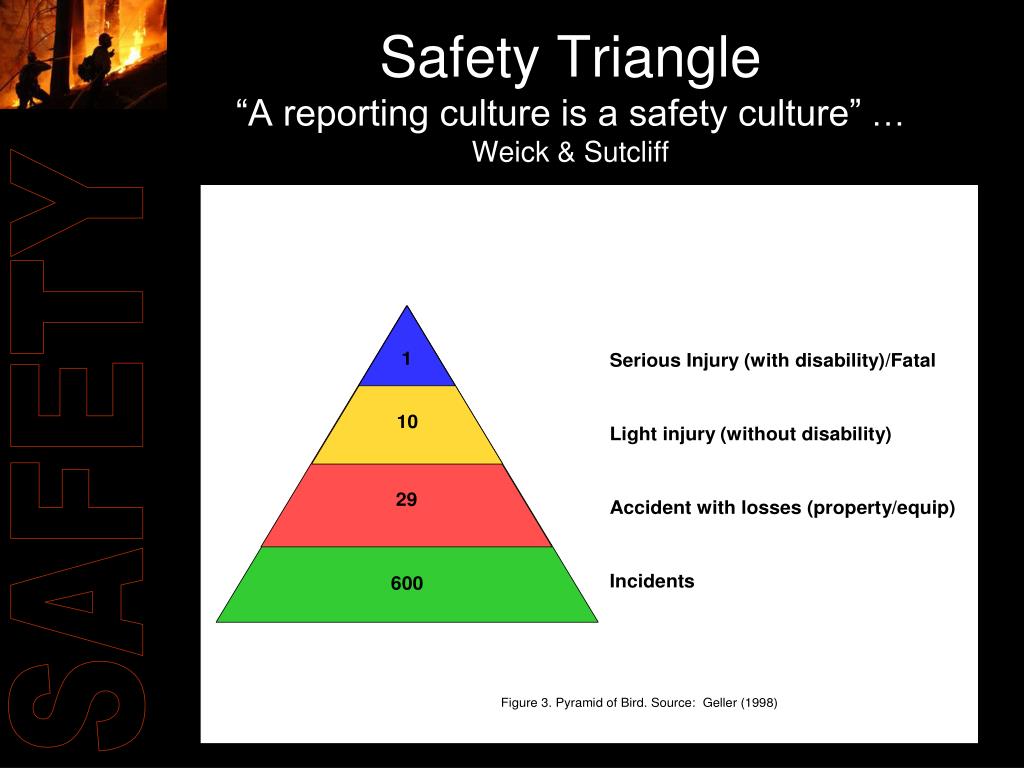 SAFETY

Safety Triangle
“A reporting culture is a safety culture” …
Weick & Sutcliff

1
10
29
600

Serious Injury (with disability)/Fatal
Light injury (without disability)
Accident with losses (property/equip)
Incidents

Figure 3. Pyramid of Bird. Source: Geller (1998)